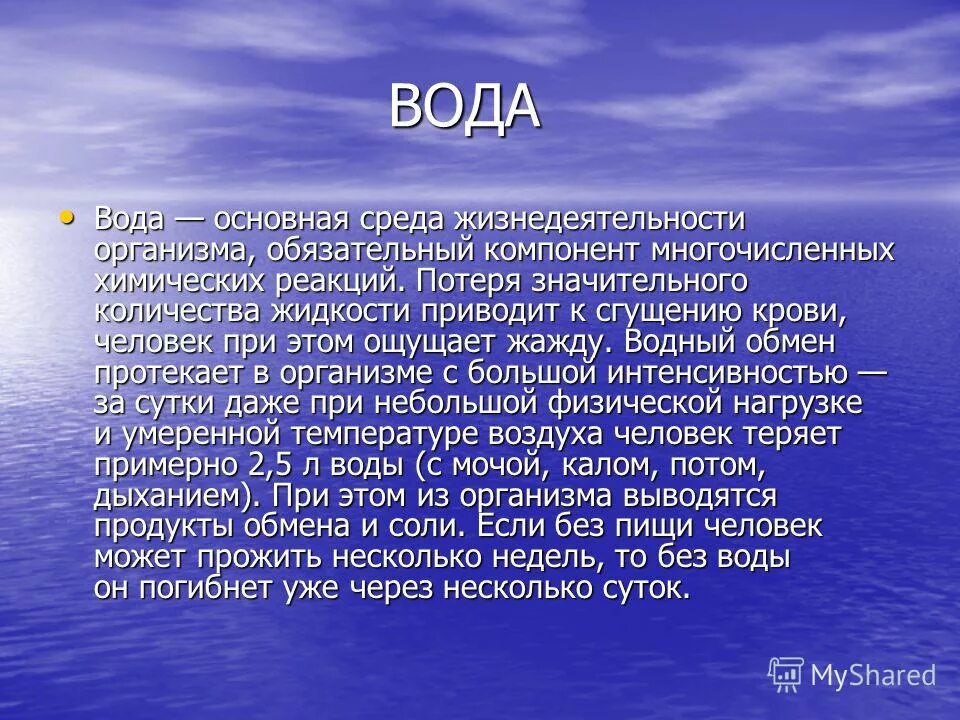 ВОДА

• Вода — основная среда жизнедеятельности организма, обязательный компонент многочисленных химических реакций. Потеря значительного количества жидкости приводит к сгущению крови, человек при этом ощущает жажду. Водный обмен протекает в организме с большой интенсивностью — за сутки даже при небольшой физической нагрузке и умеренной температуре воздуха человек теряет примерно 2,5 л воды (с мочой, калом, потом, дыханием). При этом из организма выводятся продукты обмена и соли. Если без пищи человек может прожить несколько недель, то без воды он погибнет уже через несколько суток.

MyShared